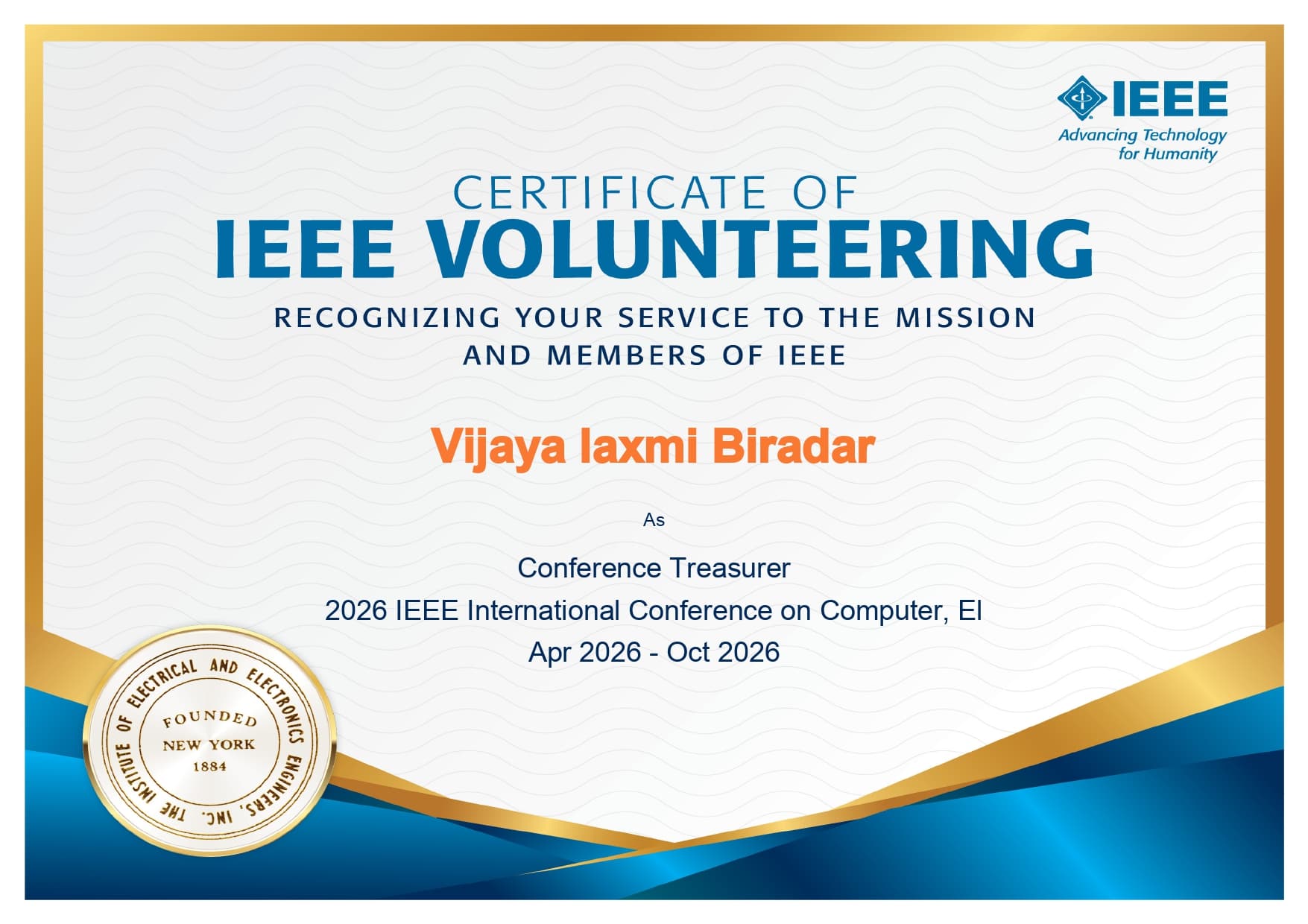 IEEE
Advancing Technology for Humanity

CERTIFICATE OF
IEEE VOLUNTEERING

RECOGNIZING YOUR SERVICE TO THE MISSION AND MEMBERS OF IEEE

Vijaya laxmi Biradar

As

Conference Treasurer
2026 IEEE International Conference on Computer, El
Apr 2026 - Oct 2026

THE INSTITUTE OF ELECTRICAL AND ELECTRONICS ENGINEERS, INC.
FOUNDED
NEW YORK
1884